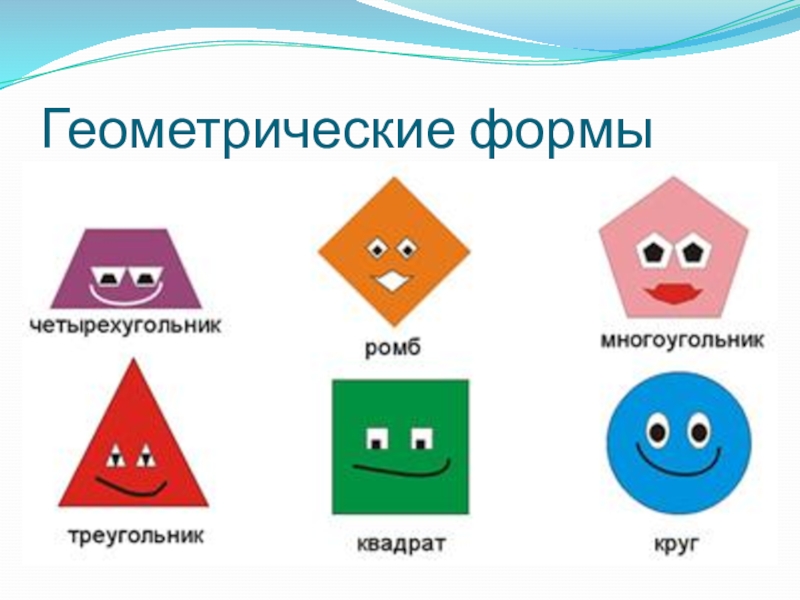 Геометрические формы

четырехугольник

ромб

многоугольник

треугольник

квадрат

круг